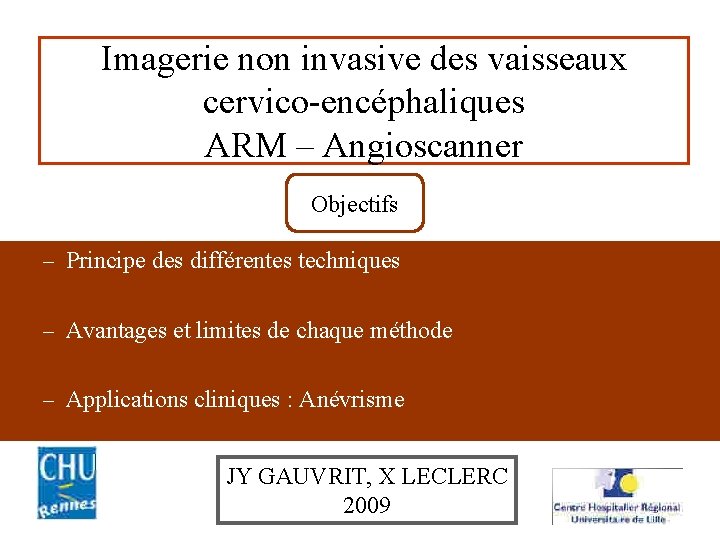 Imagerie non invasive des vaisseaux cervico-encéphaliques
ARM – Angioscanner

Objectifs

– Principe des différentes techniques

– Avantages et limites de chaque méthode

– Applications cliniques : Anévrisme

CHU Rennes

JY GAUVRIT, X LECLERC
2009

Centre Hospitalier Régional Universitaire de Lille